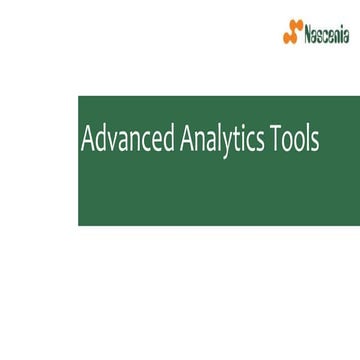 Nascenia

Advanced Analytics Tools